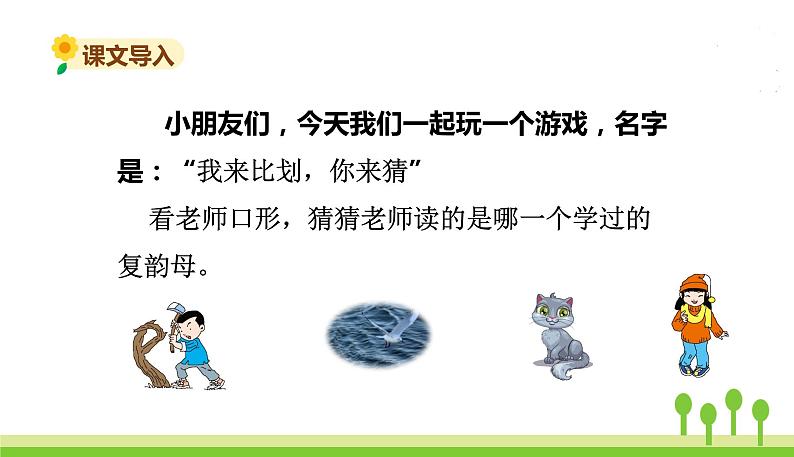 课文导入

小朋友们，今天我们一起玩一个游戏，名字是：“我来比划，你来猜”

看老师口形，猜猜老师读的是哪一个学过的复韵母。